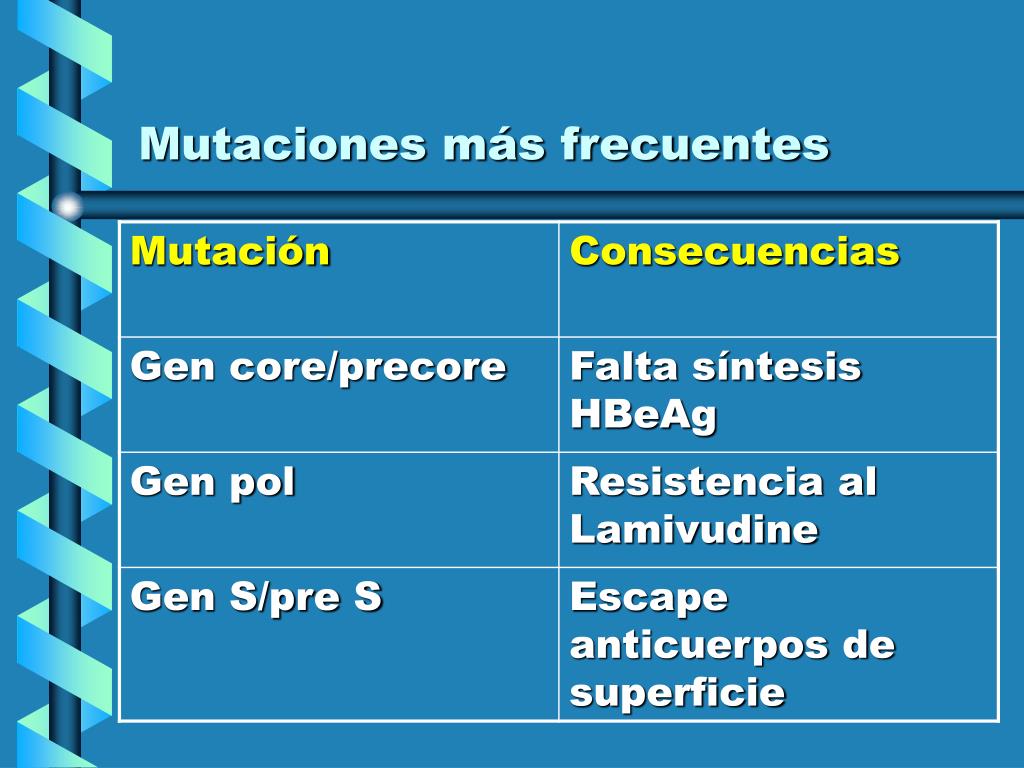 Mutaciones más frecuentes

| Mutación | Consecuencias |
|---|---|
| Gen core/precore | Falta síntesis HBeAg |
| Gen pol | Resistencia al Lamivudine |
| Gen S/pre S | Escape anticuerpos de superficie |